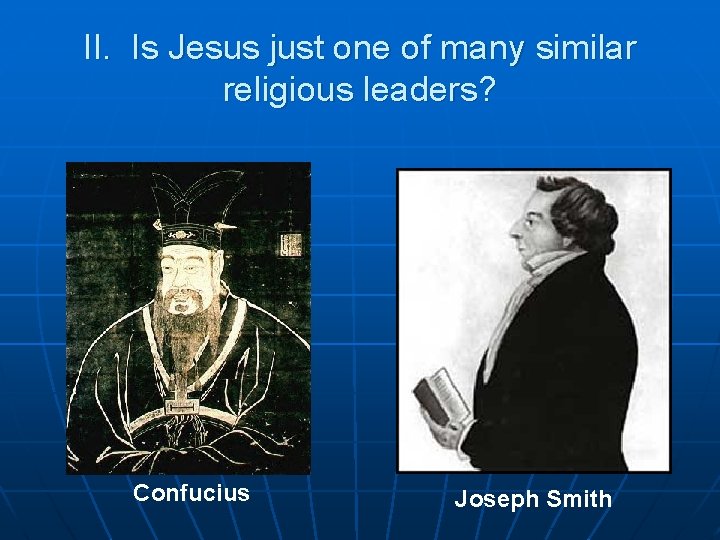 II. Is Jesus just one of many similar religious leaders?

Confucius

Joseph Smith